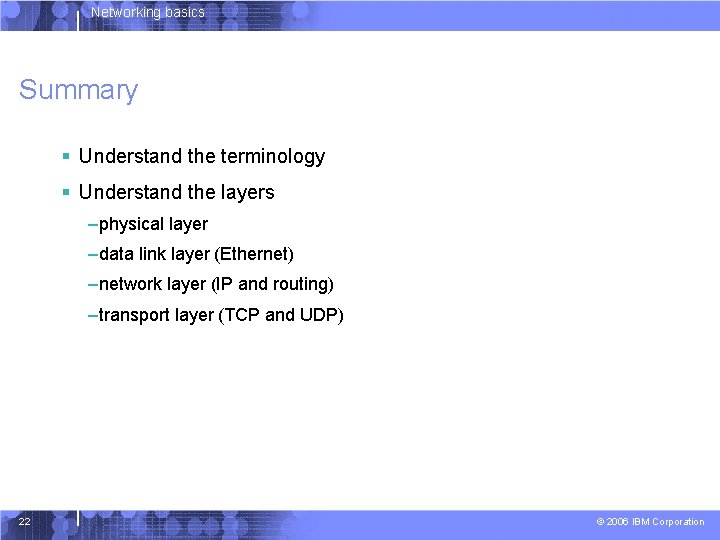 Networking basics

Summary

▪ Understand the terminology

▪ Understand the layers

–physical layer

–data link layer (Ethernet)

–network layer (IP and routing)

–transport layer (TCP and UDP)

22

© 2006 IBM Corporation